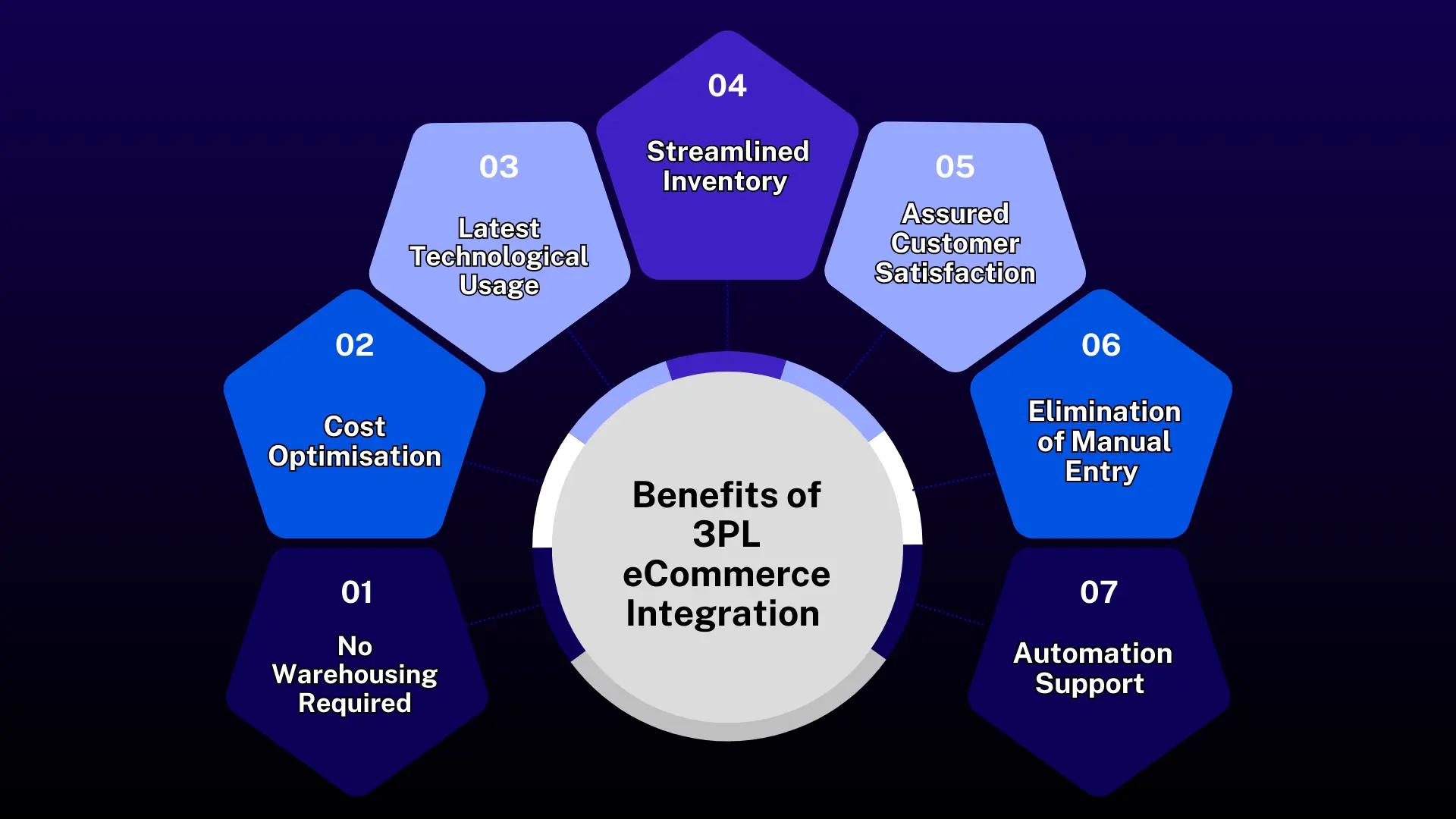 Benefits of 3PL eCommerce Integration

01
No Warehousing Required

02
Cost Optimisation

03
Latest Technological Usage

04
Streamlined Inventory

05
Assured Customer Satisfaction

06
Elimination of Manual Entry

07
Automation Support